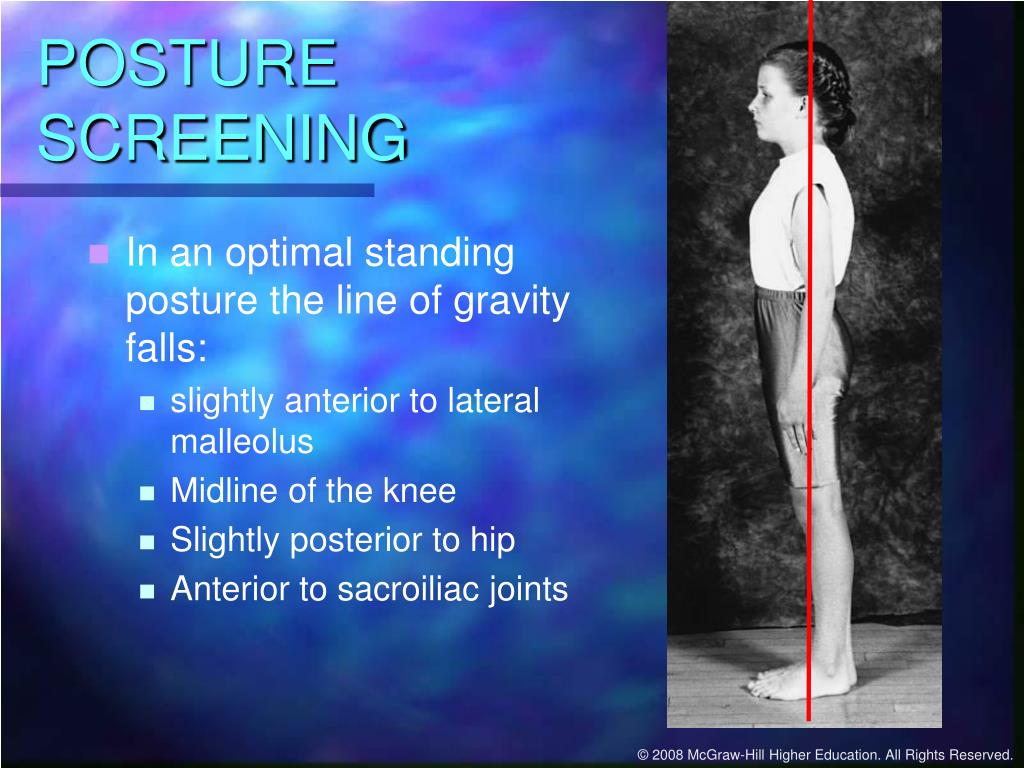 POSTURE SCREENING

In an optimal standing posture the line of gravity falls:

slightly anterior to lateral malleolus

Midline of the knee

Slightly posterior to hip

Anterior to sacroiliac joints

© 2008 McGraw-Hill Higher Education. All Rights Reserved.